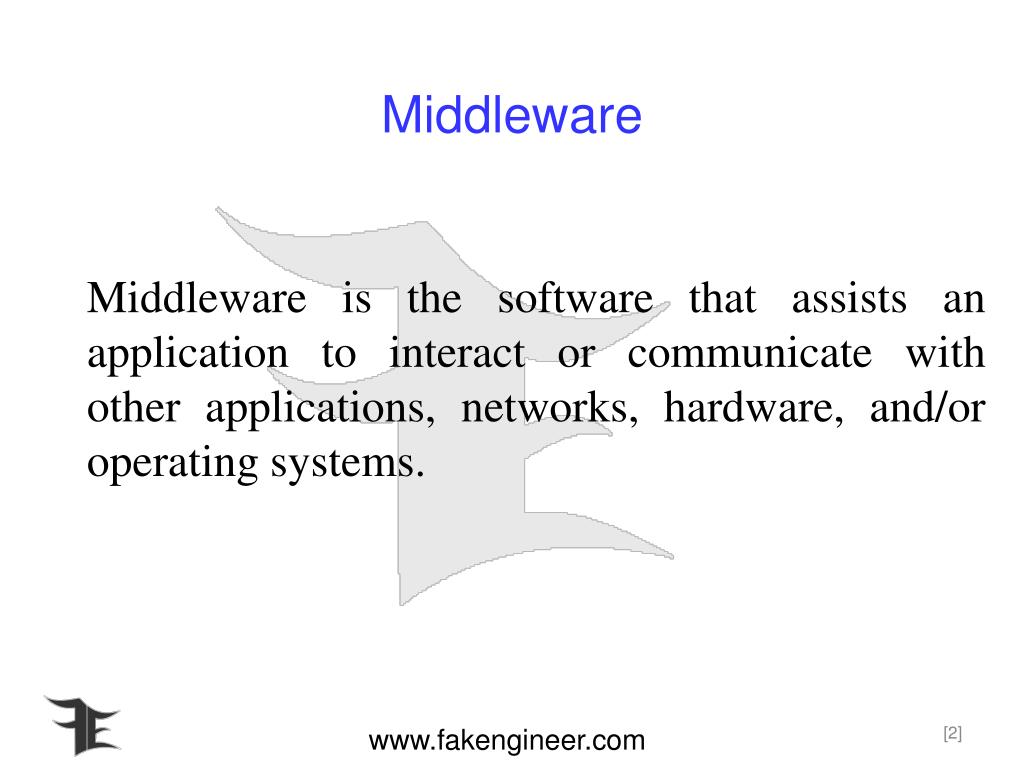 Middleware

Middleware is the software that assists an application to interact or communicate with other applications, networks, hardware, and/or operating systems.

www.fakengineer.com

[2]